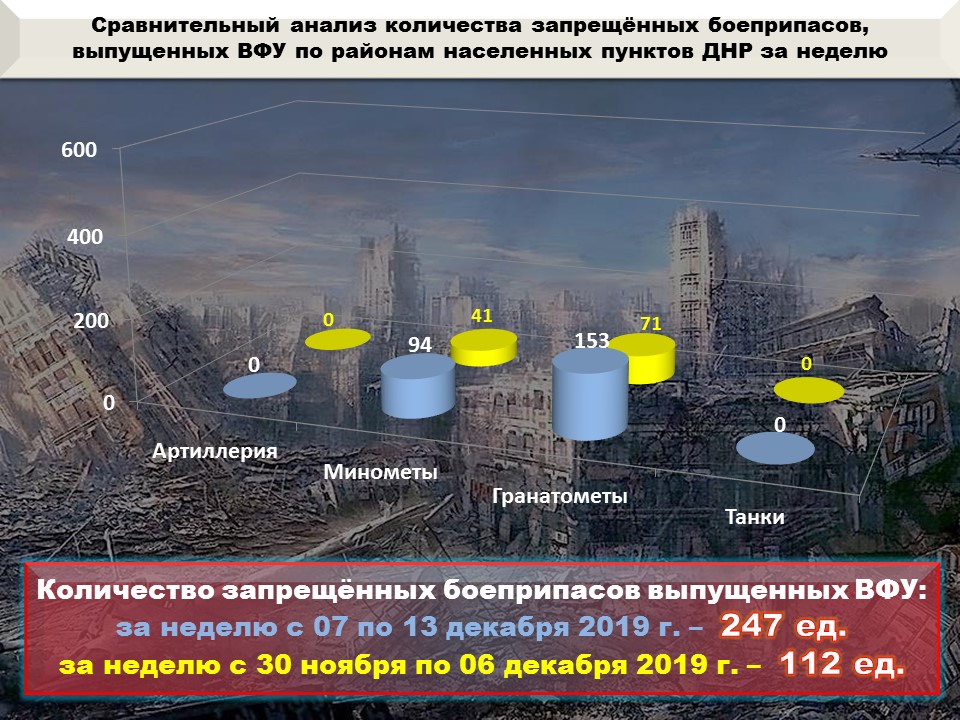 Сравнительный анализ количества запрещённых боеприпасов, выпущенных ВФУ по районам населенных пунктов ДНР за неделю

600
400
200
0

0
0
94
41
153
71
0
0

Артиллерия
Минометы
Гранатометы
Танки

Количество запрещённых боеприпасов выпущенных ВФУ:
за неделю с 07 по 13 декабря 2019 г. – 247 ед.
за неделю с 30 ноября по 06 декабря 2019 г. – 112 ед.